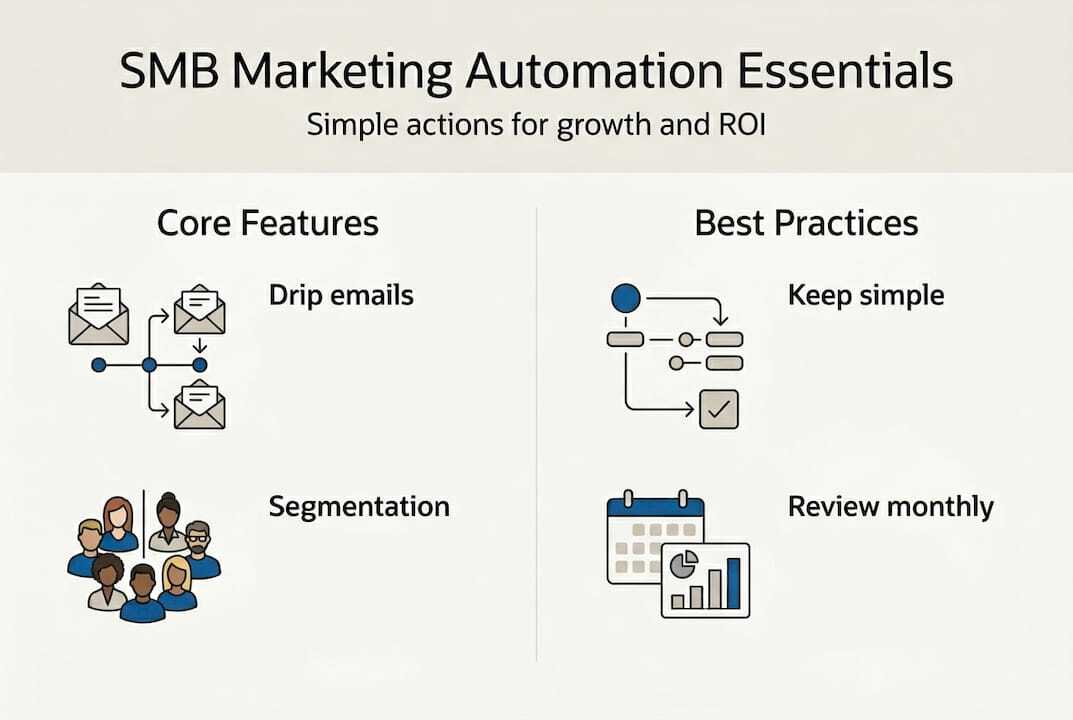 SMB Marketing Automation Essentials

Simple actions for growth and ROI

Core Features

Drip emails

Segmentation

Best Practices

Keep simple

Review monthly